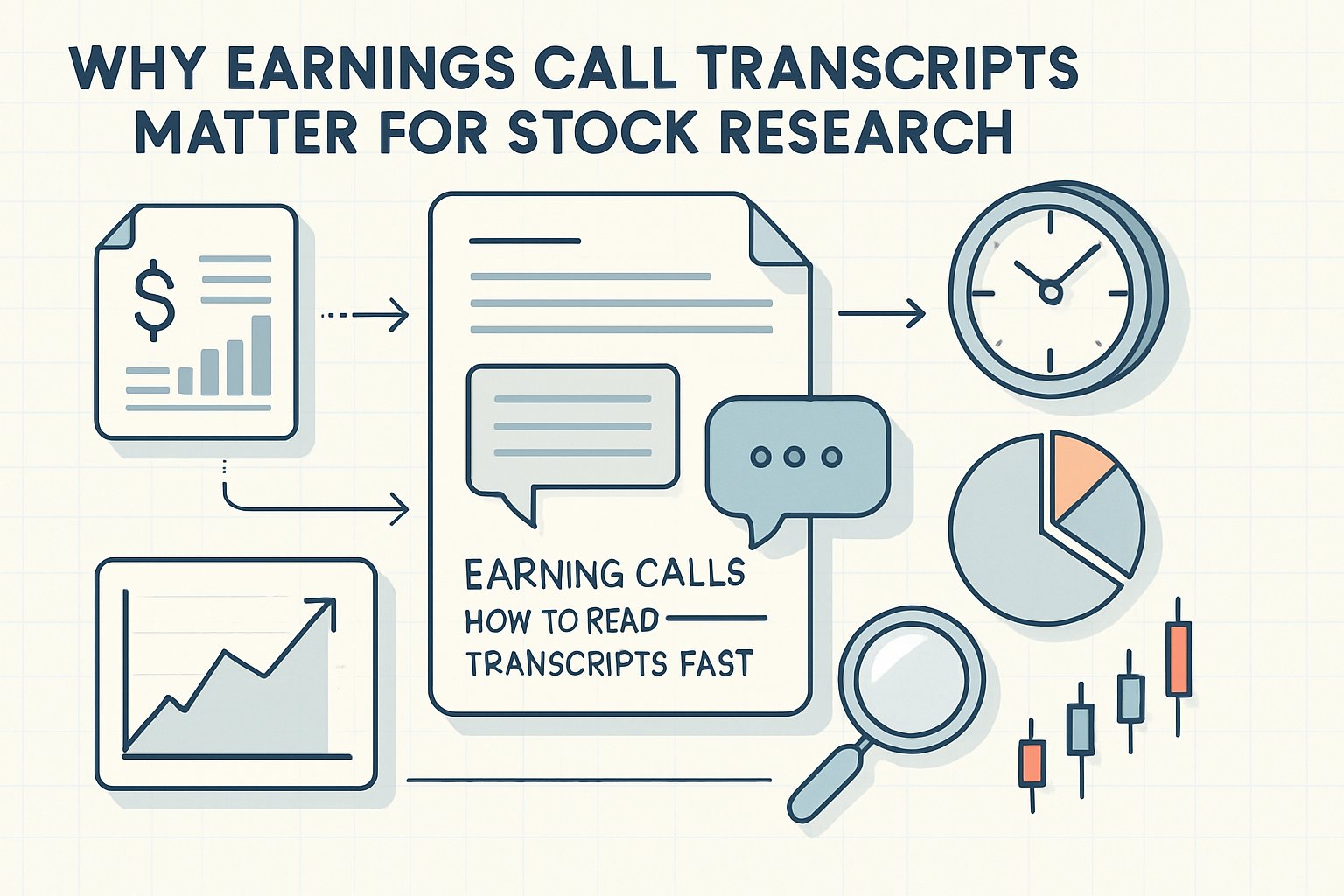 WHY EARNINGS CALL TRANSCRIPTS MATTER FOR STOCK RESEARCH

$

EARNING CALLS
HOW TO READ
TRANSCRIPTS FAST